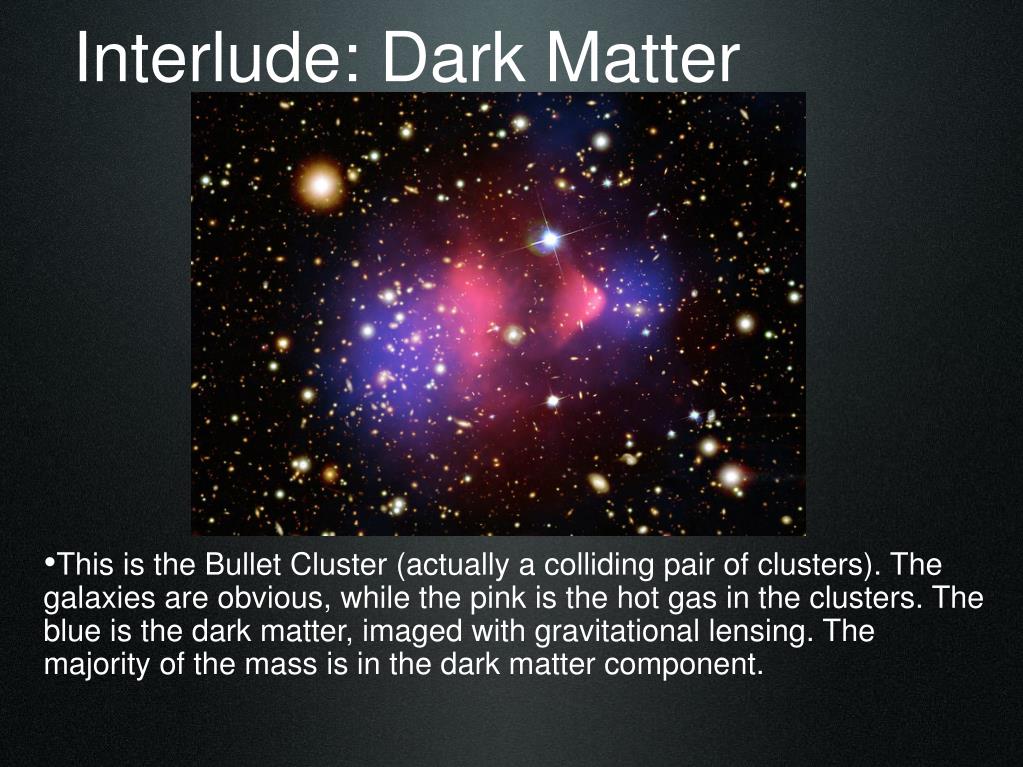 Interlude: Dark Matter

•This is the Bullet Cluster (actually a colliding pair of clusters). The galaxies are obvious, while the pink is the hot gas in the clusters. The blue is the dark matter, imaged with gravitational lensing. The majority of the mass is in the dark matter component.